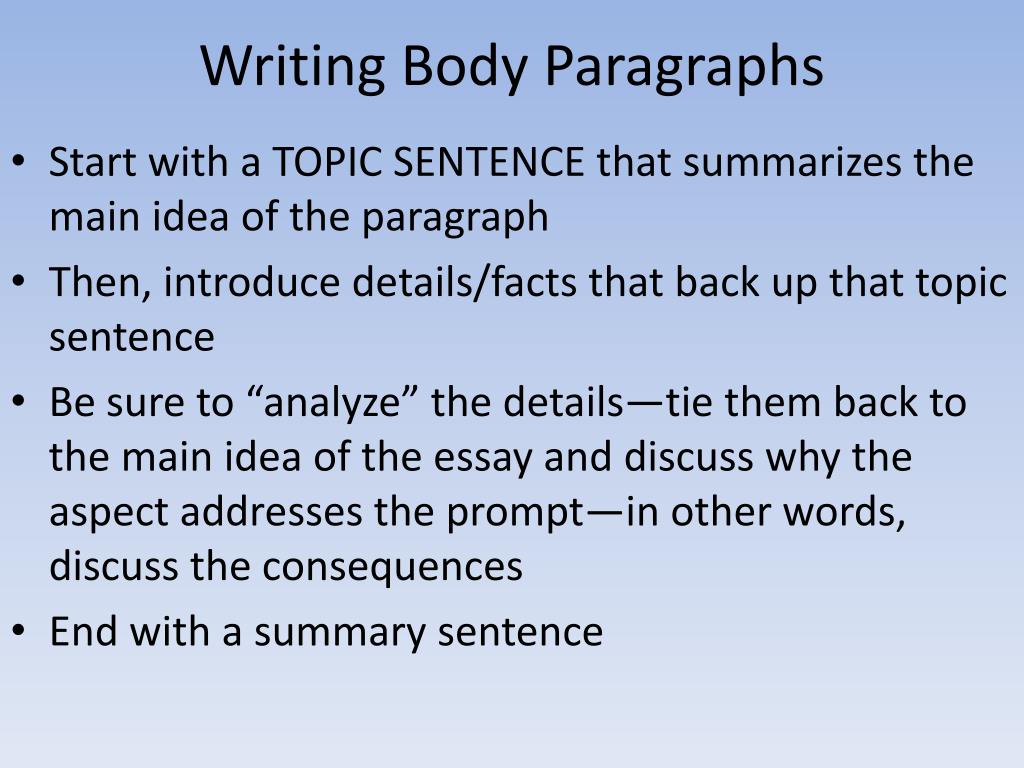 Writing Body Paragraphs

• Start with a TOPIC SENTENCE that summarizes the main idea of the paragraph
• Then, introduce details/facts that back up that topic sentence
• Be sure to “analyze” the details—tie them back to the main idea of the essay and discuss why the aspect addresses the prompt—in other words, discuss the consequences
• End with a summary sentence